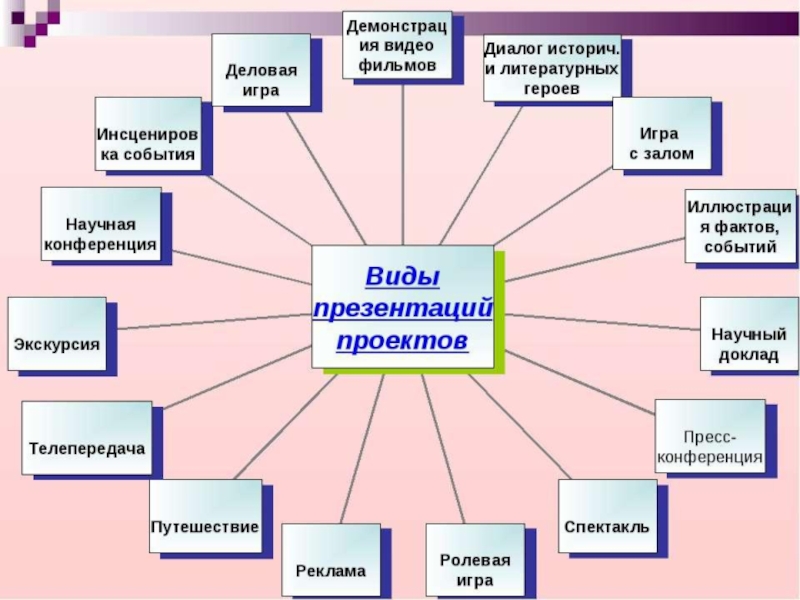 Виды презентаций проектов

Демонстрация видео фильмов

Диалог историч. и литературных героев

Игра с залом

Иллюстрация фактов, событий

Научный доклад

Пресс-конференция

Спектакль

Ролевая игра

Реклама

Путешествие

Телепередача

Экскурсия

Научная конференция

Инсценировка события

Деловая игра